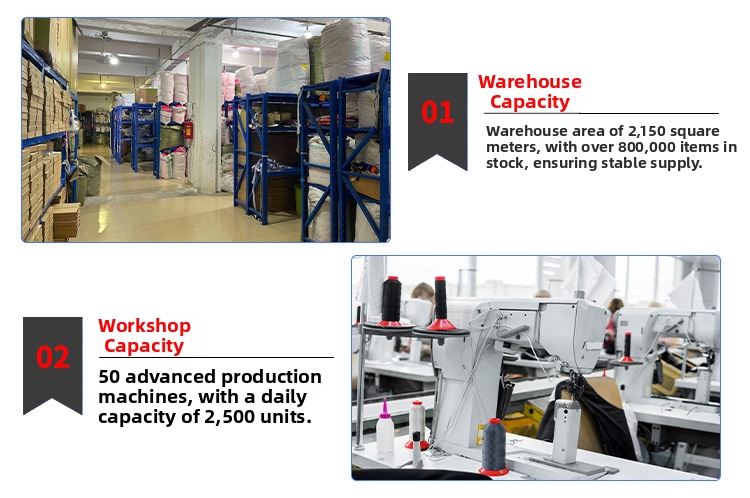 01

Warehouse Capacity

Warehouse area of 2,150 square meters, with over 800,000 items in stock, ensuring stable supply.

02

Workshop Capacity

50 advanced production machines, with a daily capacity of 2,500 units.